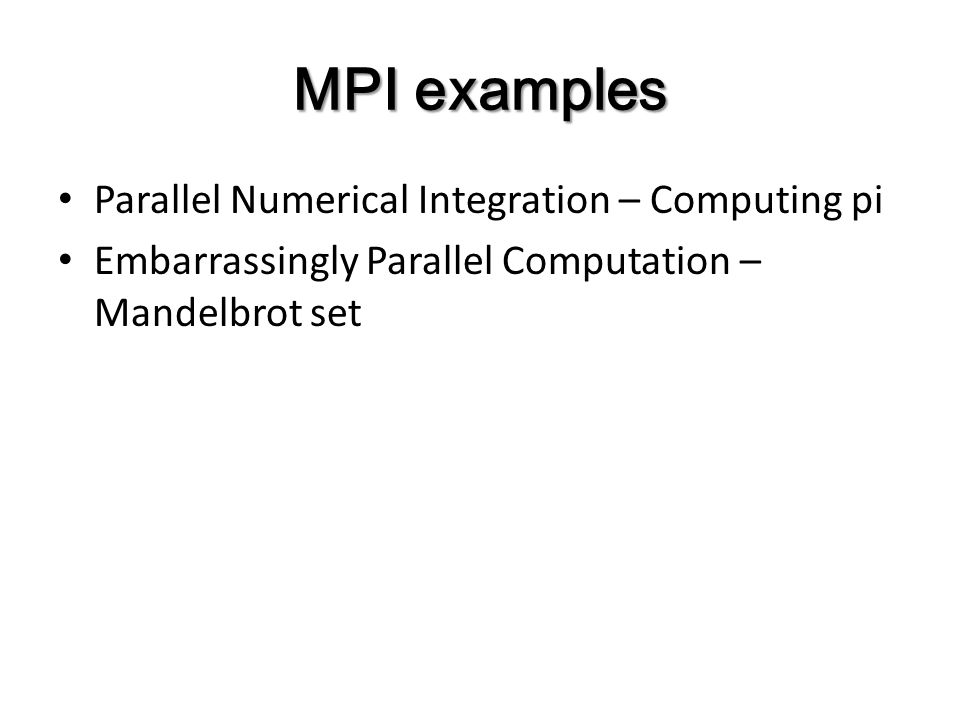 MPI examples

• Parallel Numerical Integration – Computing pi
• Embarrassingly Parallel Computation – Mandelbrot set